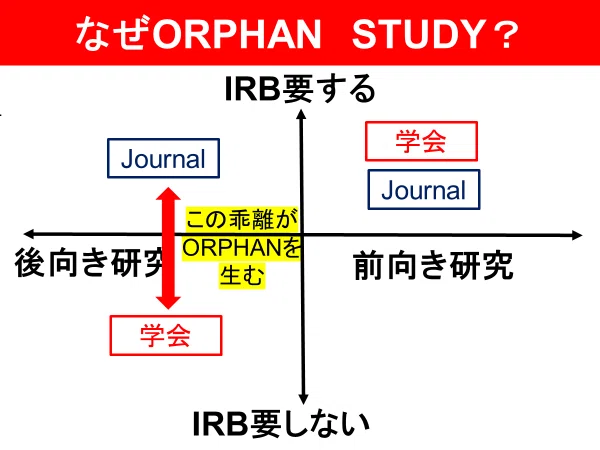 なぜORPHAN STUDY？

IRB要する

Journal

学会

Journal

この乖離がORPHANを生む

後向き研究

前向き研究

学会

IRB要しない